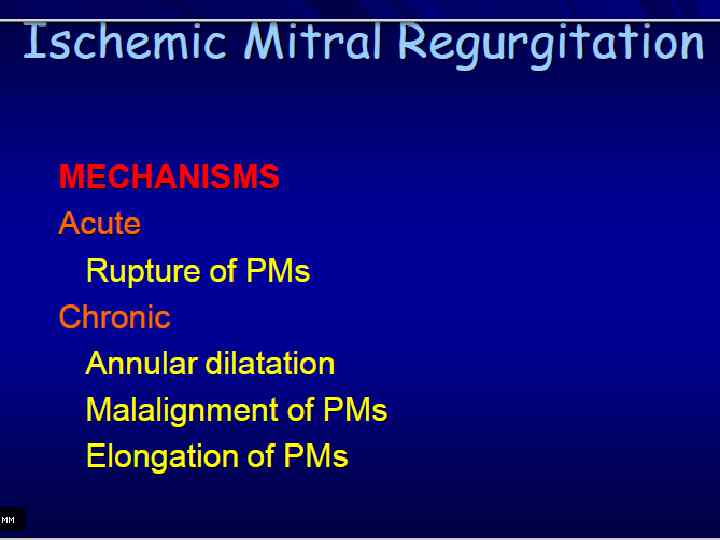 Ischemic Mitral Regurgitation

MECHANISMS
Acute
Rupture of PMs
Chronic
Annular dilatation
Malalignment of PMs
Elongation of PMs

MM